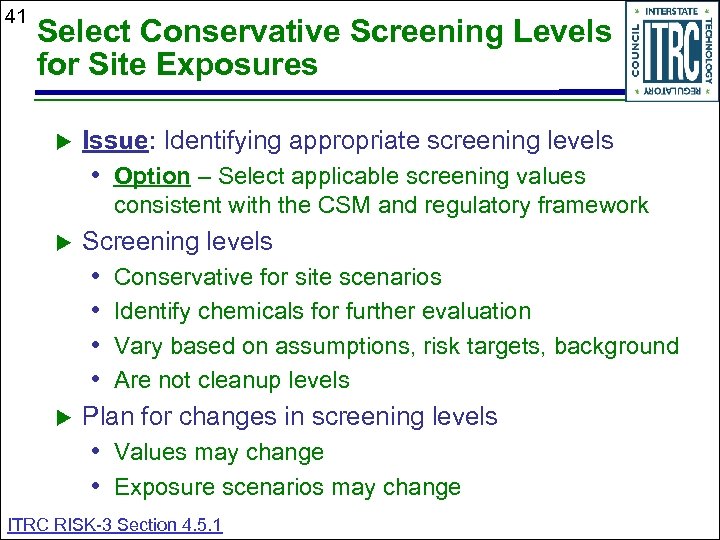 41

Select Conservative Screening Levels for Site Exposures

INTERSTATE TECHNOLOGY REGULATORY COUNCIL ITRC

▶ Issue: Identifying appropriate screening levels
• Option – Select applicable screening values consistent with the CSM and regulatory framework

▶ Screening levels
• Conservative for site scenarios
• Identify chemicals for further evaluation
• Vary based on assumptions, risk targets, background
• Are not cleanup levels

▶ Plan for changes in screening levels
• Values may change
• Exposure scenarios may change

ITRC RISK-3 Section 4.5.1